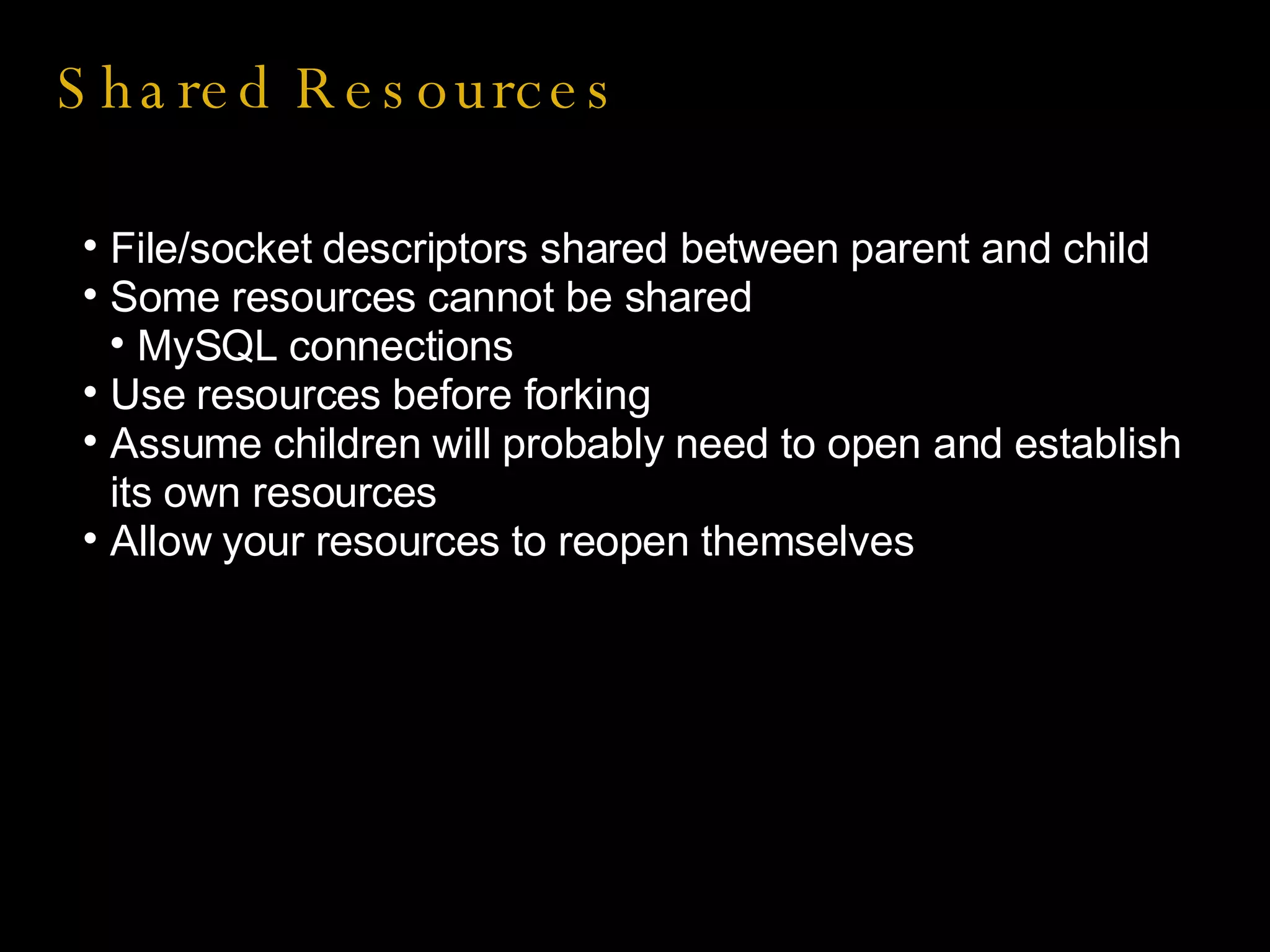 Shared Resources

• File/socket descriptors shared between parent and child
• Some resources cannot be shared
• MySQL connections
• Use resources before forking
• Assume children will probably need to open and establish its own resources
• Allow your resources to reopen themselves